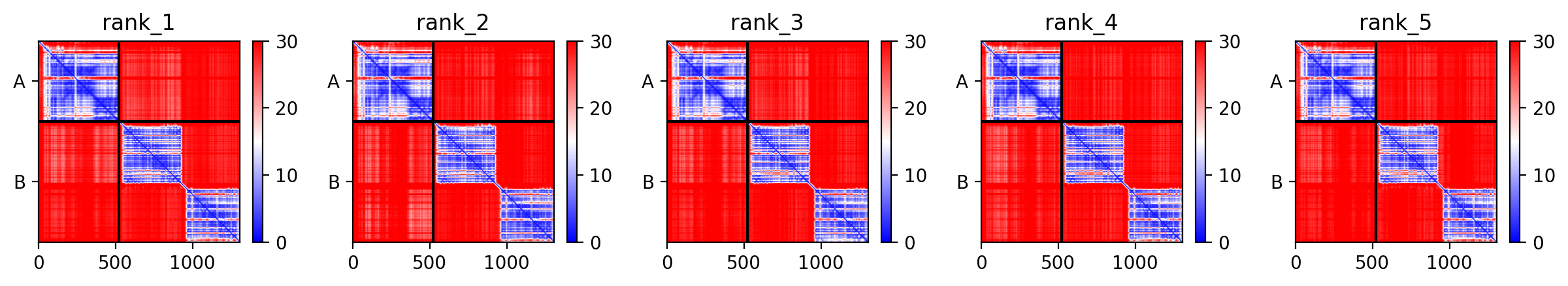 rank_1
A
B
0 500 1000
30
20
10
0

rank_2
A
B
0 500 1000
30
20
10
0

rank_3
A
B
0 500 1000
30
20
10
0

rank_4
A
B
0 500 1000
30
20
10
0

rank_5
A
B
0 500 1000
30
20
10
0